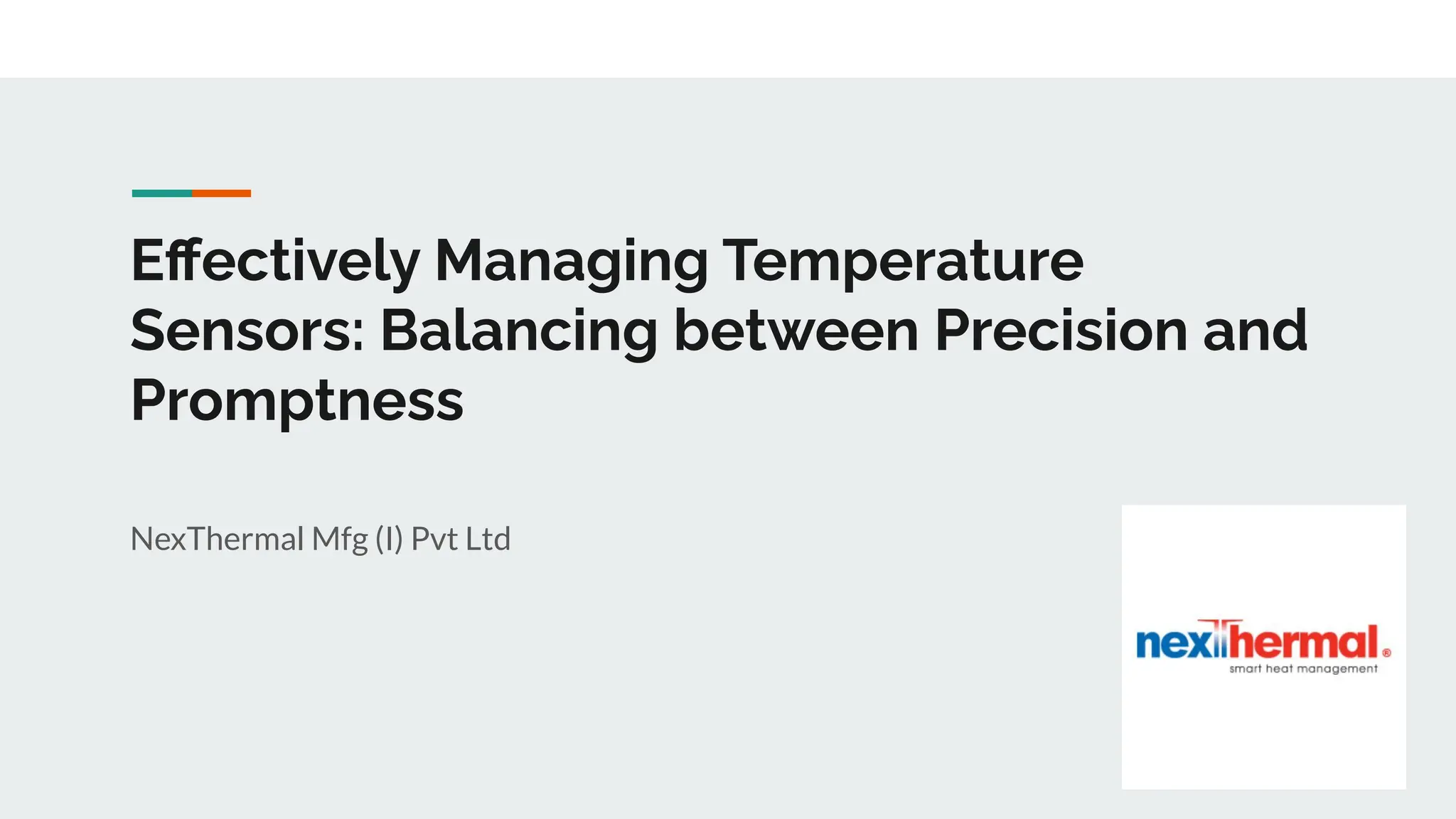 Effectively Managing Temperature Sensors: Balancing between Precision and Promptness

NexThermal Mfg (I) Pvt Ltd

nexthermal®
smart heat management